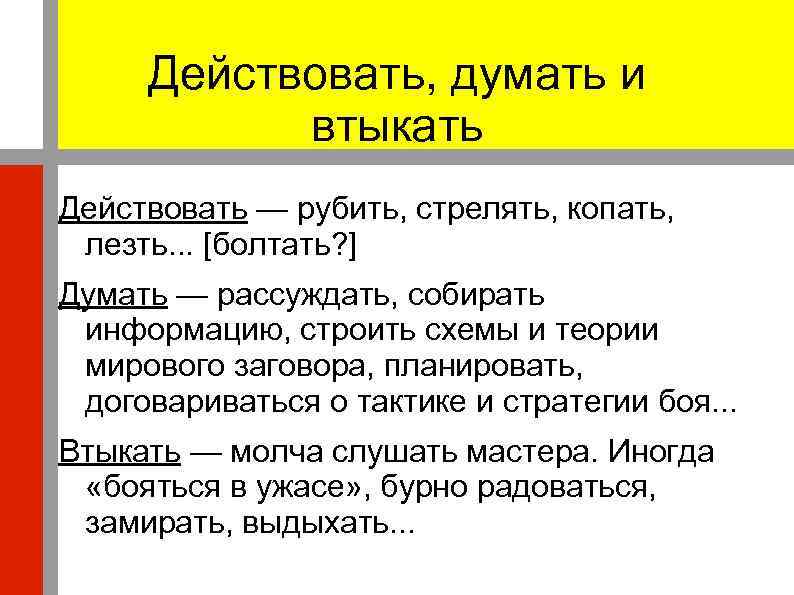 Действовать, думать и втыкать

Действовать — рубить, стрелять, копать, лезть... [болтать?]

Думать — рассуждать, собирать информацию, строить схемы и теории мирового заговора, планировать, договариваться о тактике и стратегии боя...

Втыкать — молча слушать мастера. Иногда «бояться в ужасе», бурно радоваться, замирать, выдыхать...